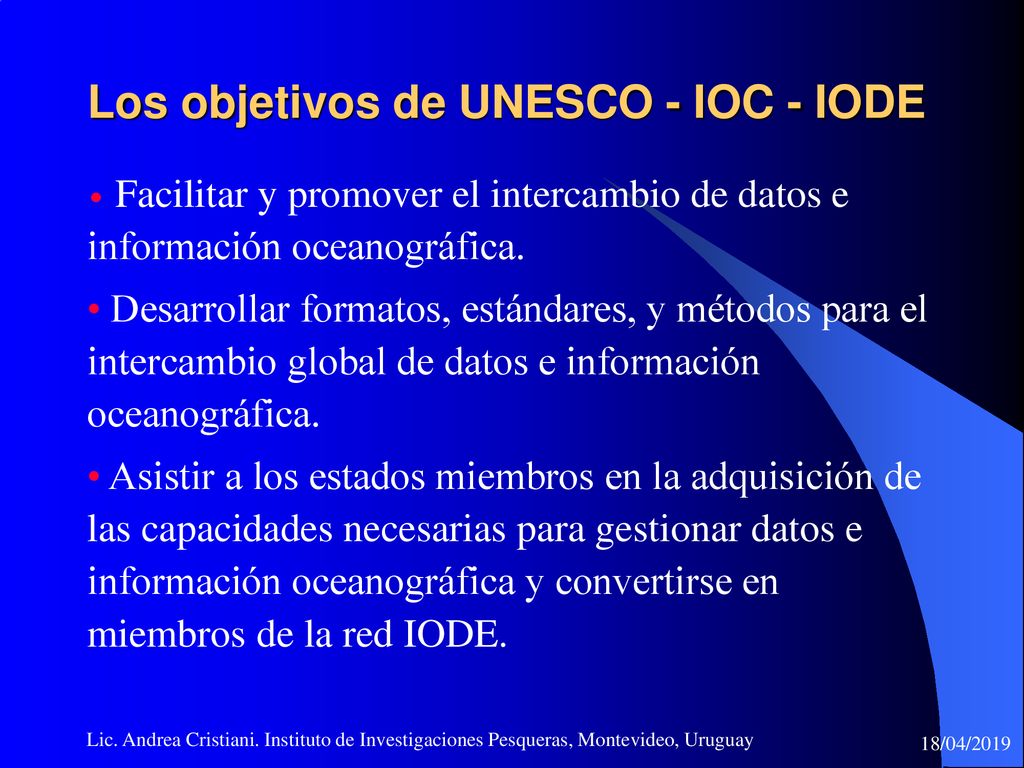 Los objetivos de UNESCO - IOC - IODE

• Facilitar y promover el intercambio de datos e información oceanográfica.

• Desarrollar formatos, estándares, y métodos para el intercambio global de datos e información oceanográfica.

• Asistir a los estados miembros en la adquisición de las capacidades necesarias para gestionar datos e información oceanográfica y convertirse en miembros de la red IODE.

Lic. Andrea Cristiani. Instituto de Investigaciones Pesqueras, Montevideo, Uruguay

18/04/2019